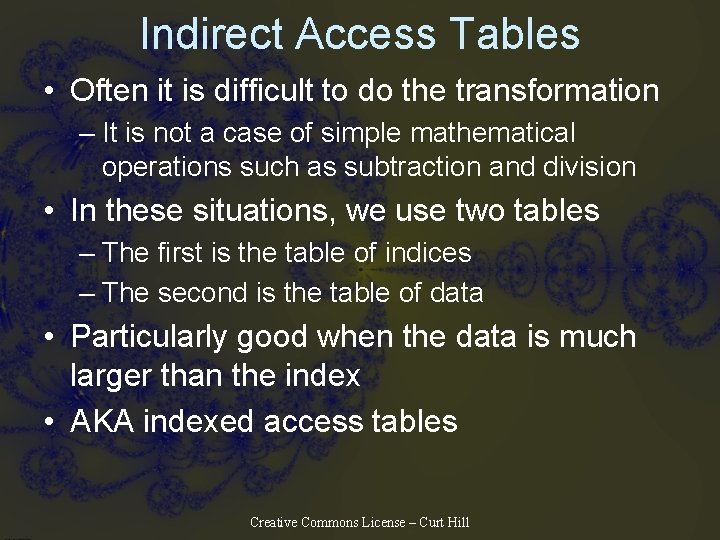 Indirect Access Tables

• Often it is difficult to do the transformation
– It is not a case of simple mathematical operations such as subtraction and division

• In these situations, we use two tables
– The first is the table of indices
– The second is the table of data

• Particularly good when the data is much larger than the index

• AKA indexed access tables

Creative Commons License – Curt Hill